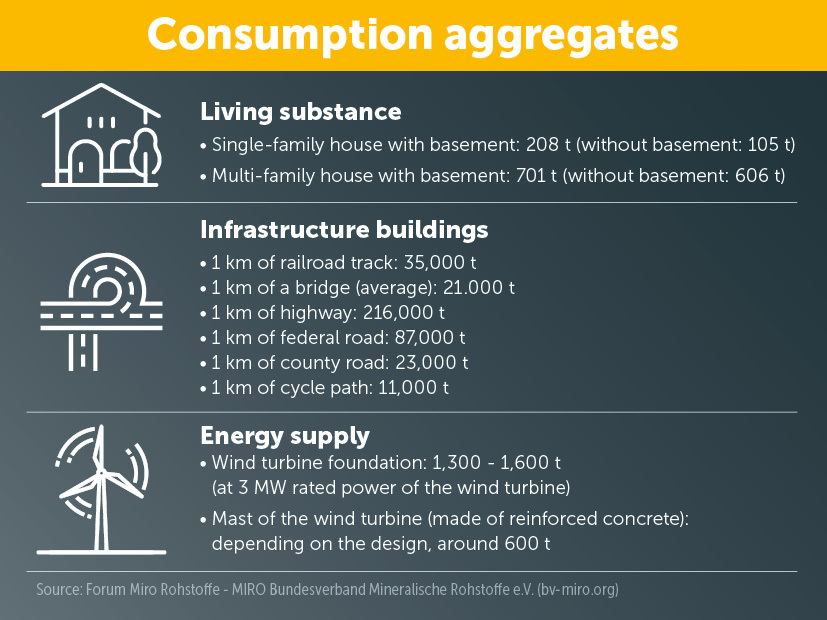 Consumption aggregates

Living substance
• Single-family house with basement: 208 t (without basement: 105 t)
• Multi-family house with basement: 701 t (without basement: 606 t)

Infrastructure buildings
• 1 km of railroad track: 35,000 t
• 1 km of a bridge (average): 21.000 t
• 1 km of highway: 216,000 t
• 1 km of federal road: 87,000 t
• 1 km of county road: 23,000 t
• 1 km of cycle path: 11,000 t

Energy supply
• Wind turbine foundation: 1,300 - 1,600 t (at 3 MW rated power of the wind turbine)
• Mast of the wind turbine (made of reinforced concrete): depending on the design, around 600 t

Source: Forum Miro Rohstoffe - MIRO Bundesverband Mineralische Rohstoffe e.V. (bv-miro.org)